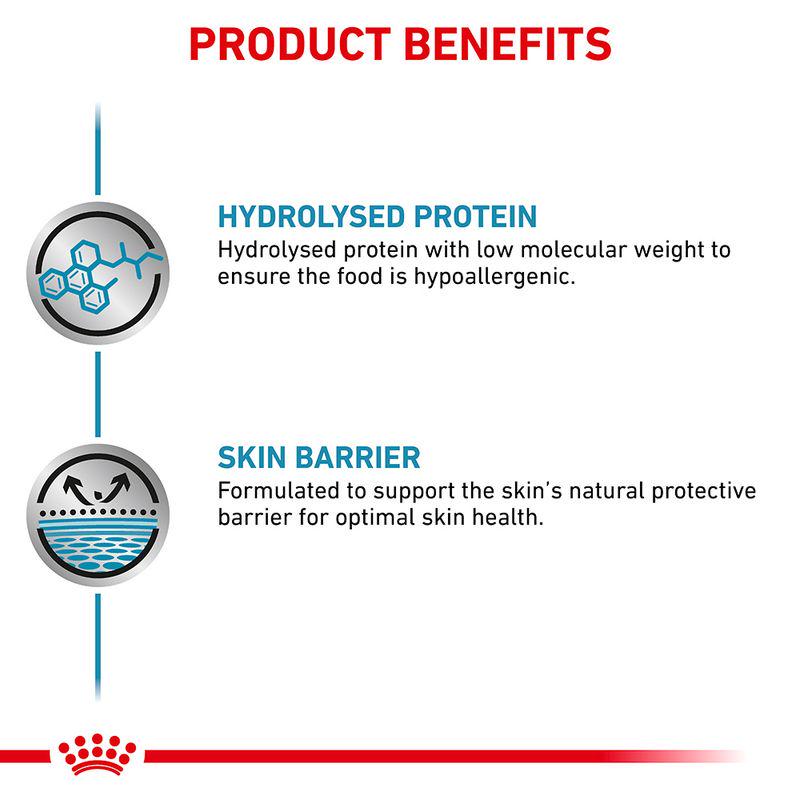 PRODUCT BENEFITS

HYDROLYSED PROTEIN
Hydrolysed protein with low molecular weight to ensure the food is hypoallergenic.

SKIN BARRIER
Formulated to support the skin's natural protective barrier for optimal skin health.